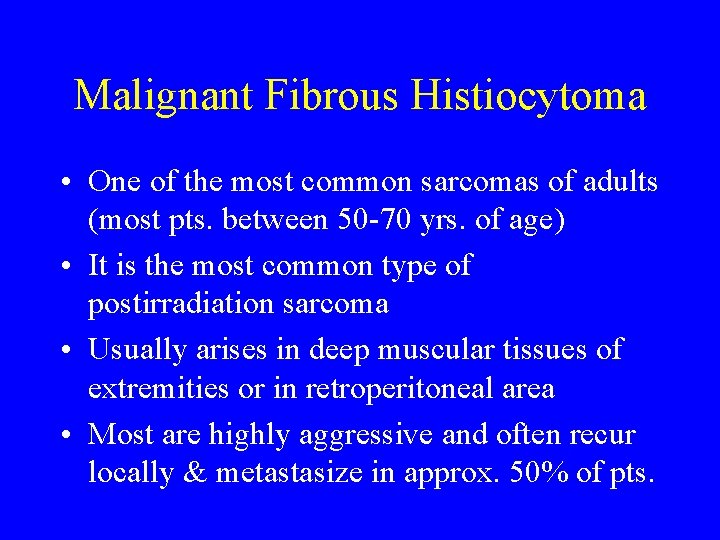 Malignant Fibrous Histiocytoma

• One of the most common sarcomas of adults (most pts. between 50-70 yrs. of age)

• It is the most common type of postirradiation sarcoma

• Usually arises in deep muscular tissues of extremities or in retroperitoneal area

• Most are highly aggressive and often recur locally & metastasize in approx. 50% of pts.